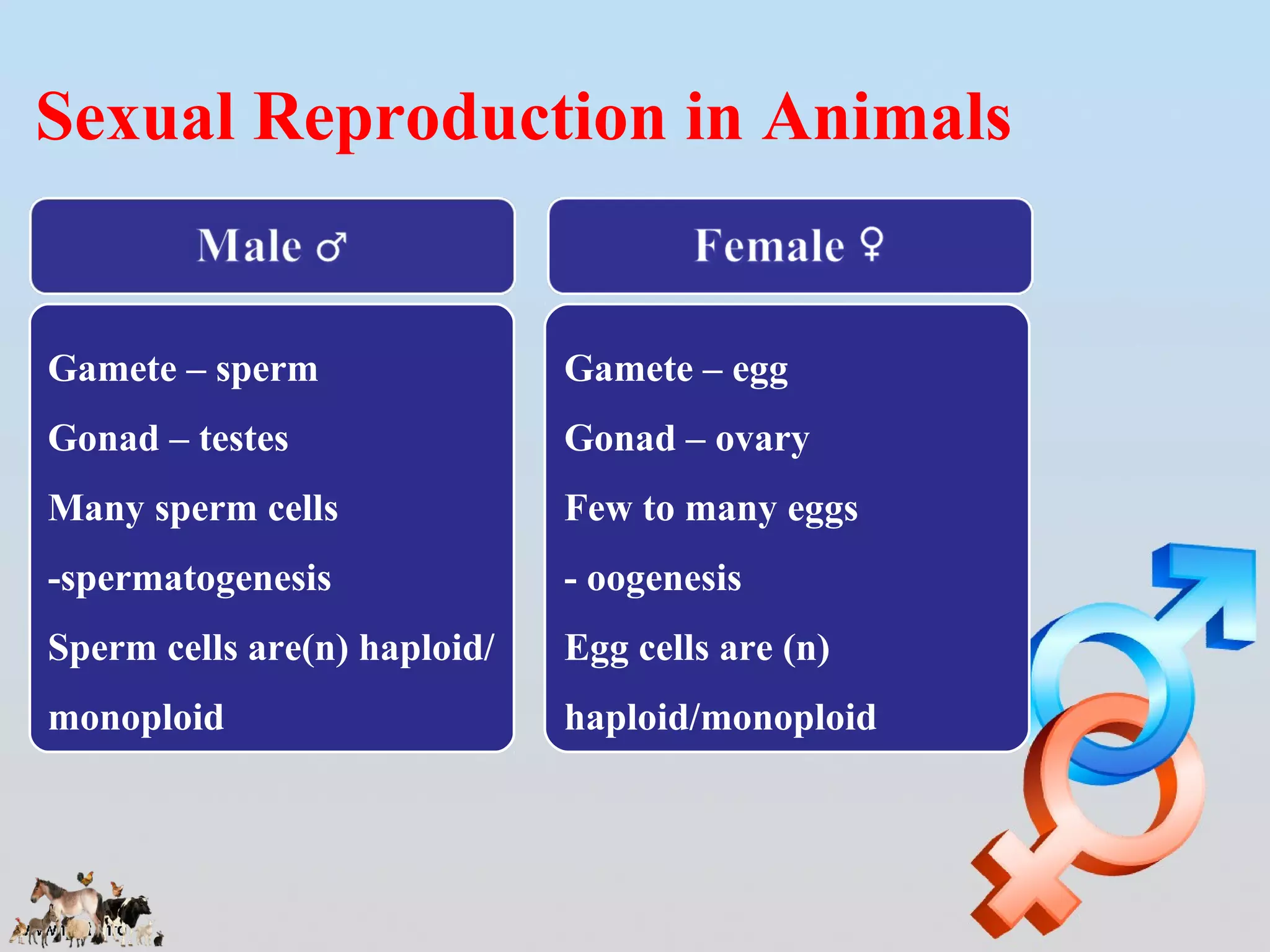 Sexual Reproduction in Animals

Male ♂

Gamete – sperm

Gonad – testes

Many sperm cells

-spermatogenesis

Sperm cells are(n) haploid/ monoploid

Female ♀

Gamete – egg

Gonad – ovary

Few to many eggs

- oogenesis

Egg cells are (n) haploid/monoploid